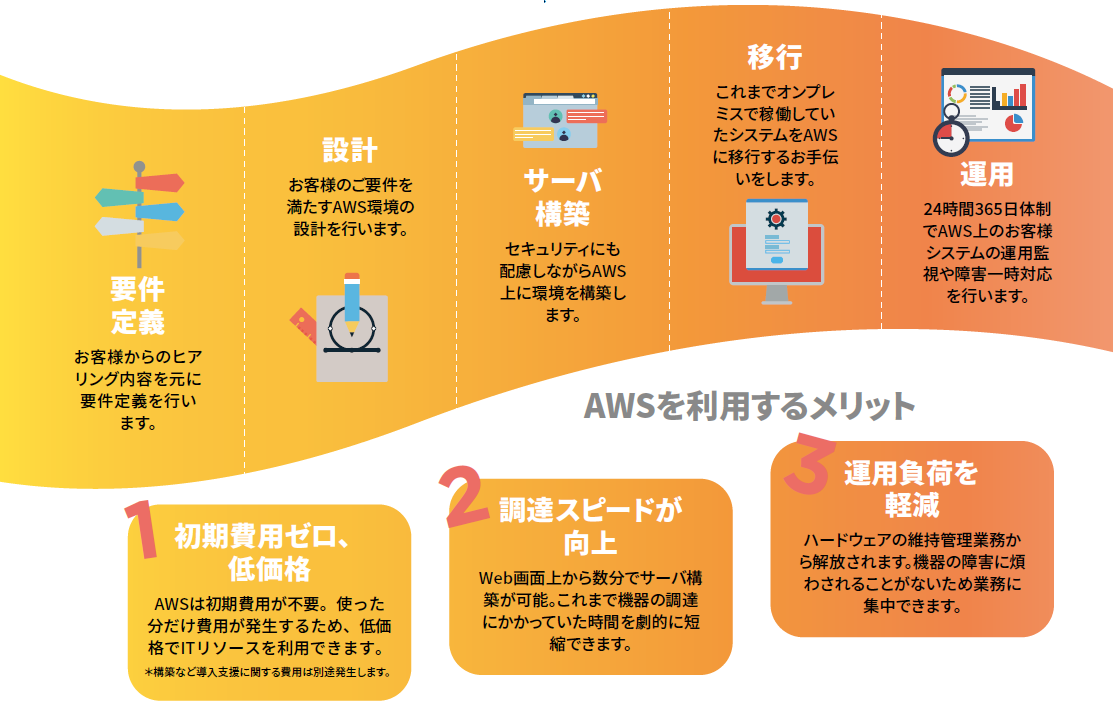 要件定義

お客様からのヒアリング内容を元に要件定義を行います。

設計

お客様のご要件を満たすAWS環境の設計を行います。

サーバ構築

セキュリティにも配慮しながらAWS上に環境を構築します。

移行

これまでオンプレミスで稼働していたシステムをAWSに移行するお手伝いをします。

運用

24時間365日体制でAWS上のお客様システムの運用監視や障害一時対応を行います。

AWSを利用するメリット

1 初期費用ゼロ、低価格

AWSは初期費用が不要。使った分だけ費用が発生するため、低価格でITリソースを利用できます。

*構築など導入支援に関する費用は別途発生します。

2 調達スピードが向上

Web画面上から数分でサーバ構築が可能。これまで機器の調達にかかっていた時間を劇的に短縮できます。

3 運用負荷を軽減

ハードウェアの維持管理業務から解放されます。機器の障害に煩わされることがないため業務に集中できます。